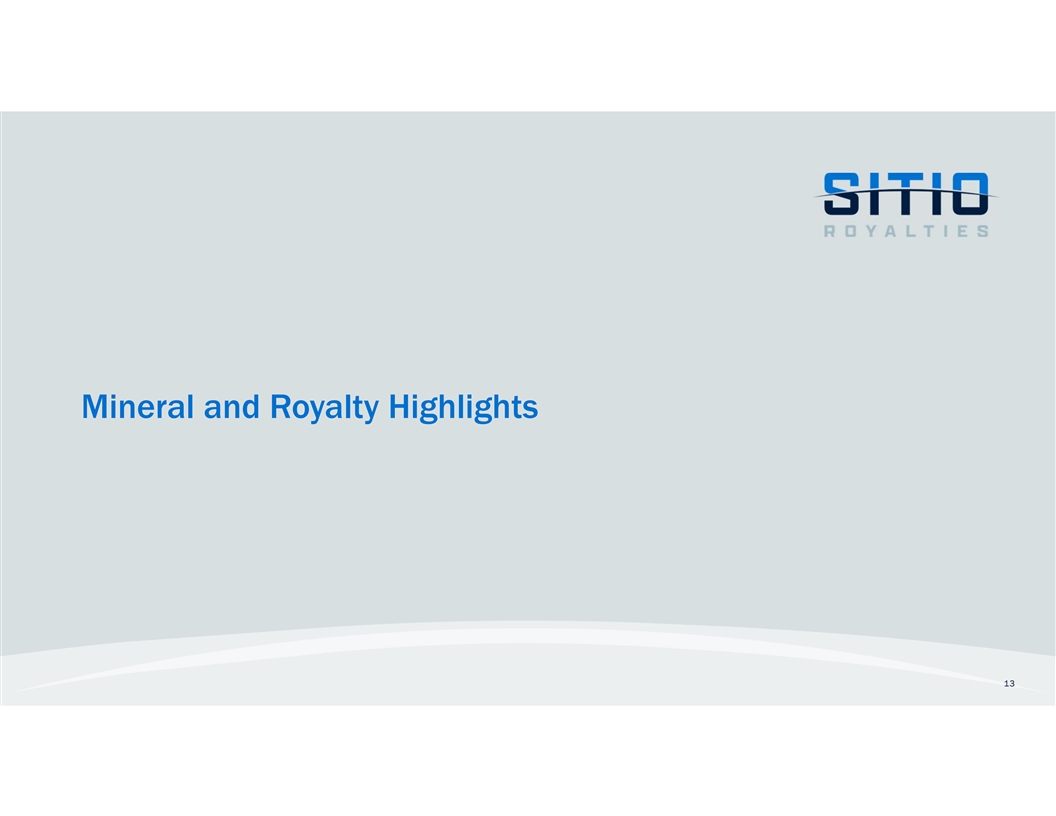 SITIO
ROYALTIES

Mineral and Royalty Highlights

13